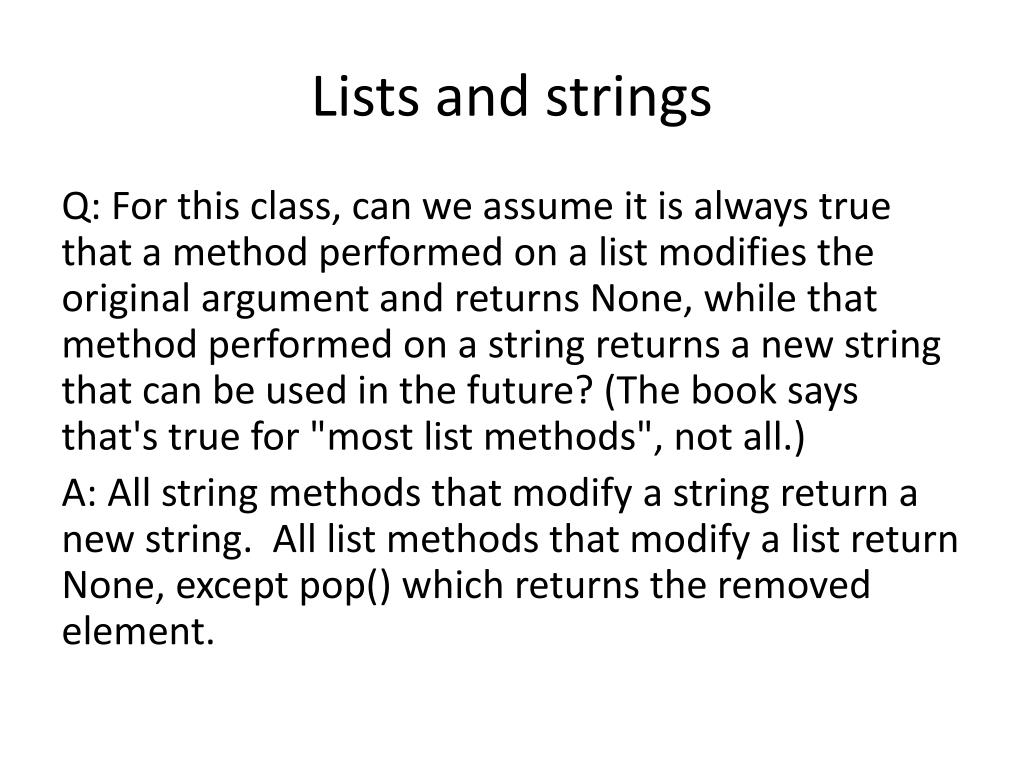 Lists and strings

Q: For this class, can we assume it is always true that a method performed on a list modifies the original argument and returns None, while that method performed on a string returns a new string that can be used in the future? (The book says that's true for "most list methods", not all.)

A: All string methods that modify a string return a new string. All list methods that modify a list return None, except pop() which returns the removed element.